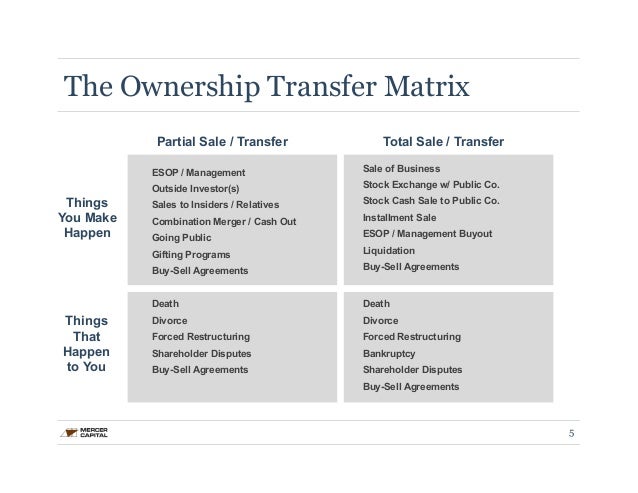 The Ownership Transfer Matrix

| | Partial Sale / Transfer | Total Sale / Transfer |
|---|---|---|
| Things You Make Happen | ESOP / Management<br>Outside Investor(s)<br>Sales to Insiders / Relatives<br>Combination Merger / Cash Out<br>Going Public<br>Gifting Programs<br>Buy-Sell Agreements | Sale of Business<br>Stock Exchange w/ Public Co.<br>Stock Cash Sale to Public Co.<br>Installment Sale<br>ESOP / Management Buyout<br>Liquidation<br>Buy-Sell Agreements |
| Things That Happen to You | Death<br>Divorce<br>Forced Restructuring<br>Shareholder Disputes<br>Buy-Sell Agreements | Death<br>Divorce<br>Forced Restructuring<br>Bankruptcy<br>Shareholder Disputes<br>Buy-Sell Agreements |

MERCER CAPITAL

5